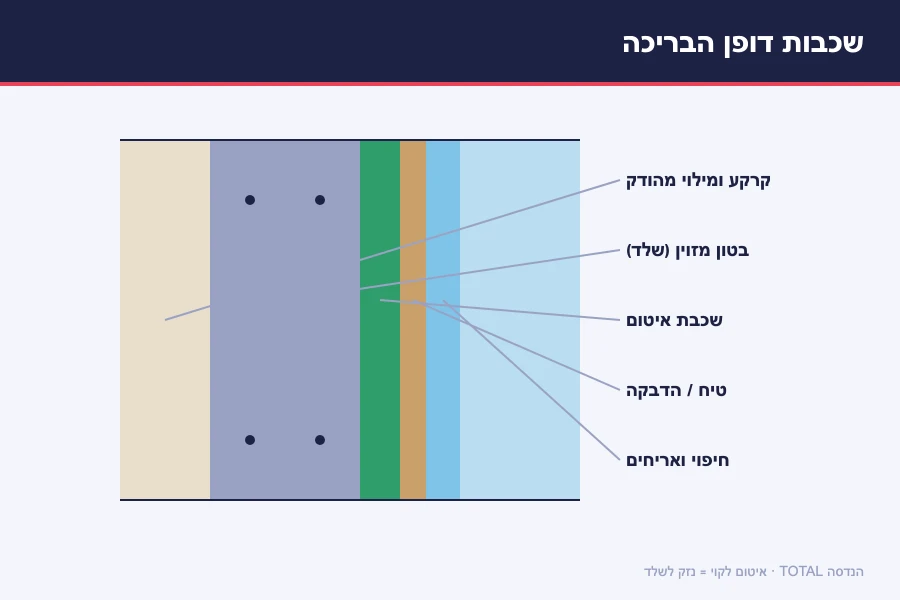 שכבות דופן הבריכה

קרקע ומילוי מהודק

בטון מזוין (שלד)

שכבת איטום

טיח / הדבקה

חיפוי ואריחים

הנדסה TOTAL · איטום לקוי = נזק לשלד